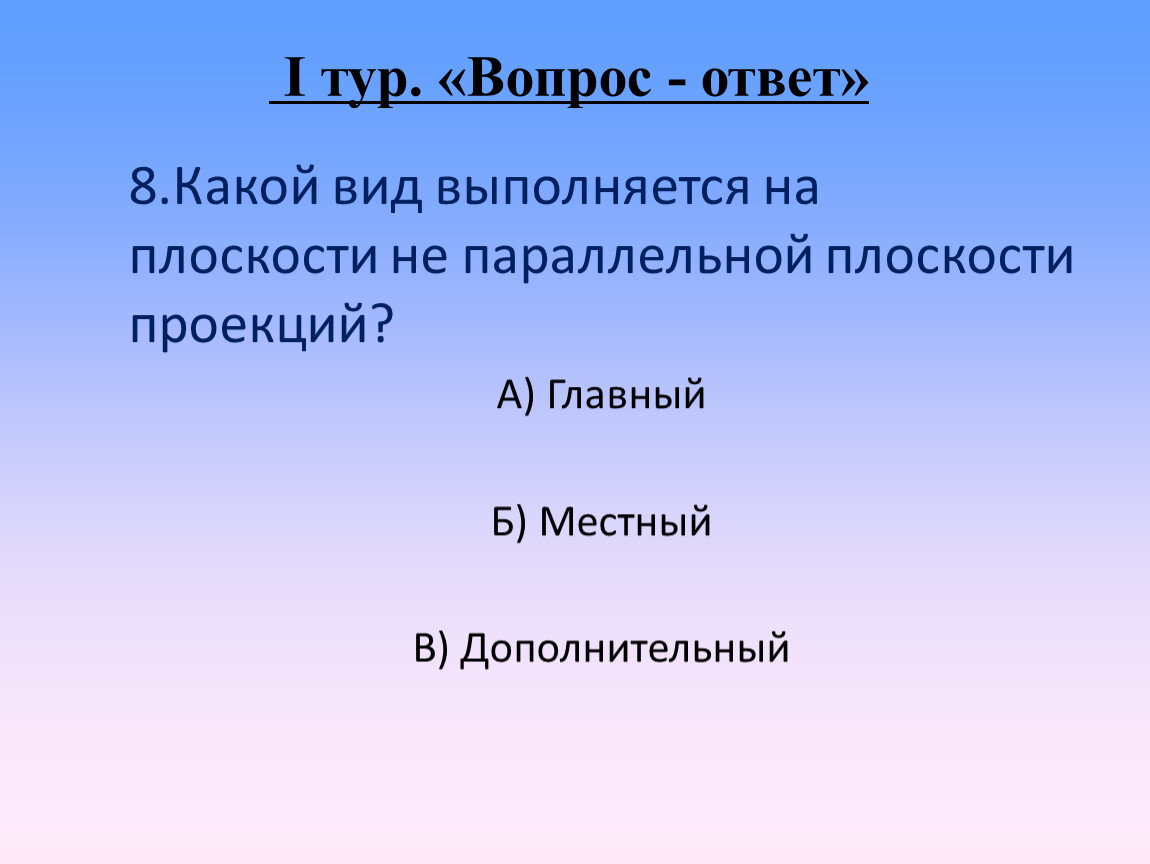 I тур. «Вопрос - ответ»

8.Какой вид выполняется на плоскости не параллельной плоскости проекций?

А) Главный

Б) Местный

В) Дополнительный